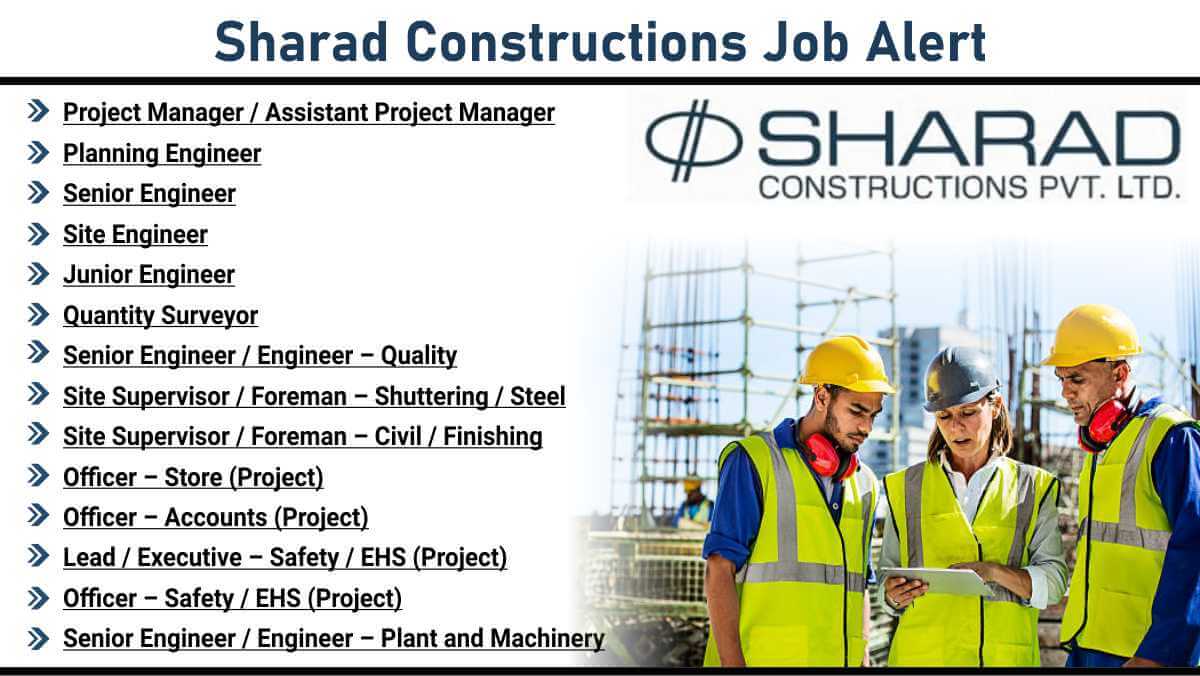 Sharad Constructions Job Alert

Project Manager / Assistant Project Manager
Planning Engineer
Senior Engineer
Site Engineer
Junior Engineer
Quantity Surveyor
Senior Engineer / Engineer – Quality
Site Supervisor / Foreman – Shuttering / Steel
Site Supervisor / Foreman – Civil / Finishing
Officer – Store (Project)
Officer – Accounts (Project)
Lead / Executive – Safety / EHS (Project)
Officer – Safety / EHS (Project)
Senior Engineer / Engineer – Plant and Machinery

SHARAD
CONSTRUCTIONS PVT. LTD.